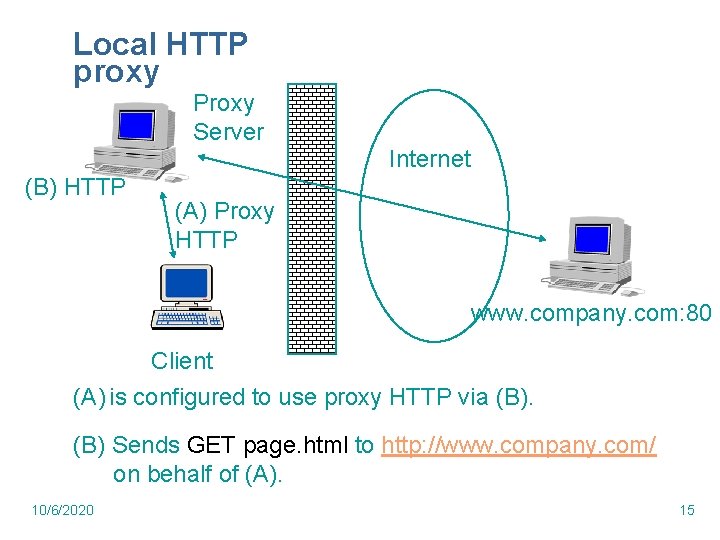 Local HTTP proxy

Proxy Server

Internet

(B) HTTP

(A) Proxy HTTP

www.company.com:80

Client

(A) is configured to use proxy HTTP via (B).

(B) Sends GET page.html to http://www.company.com/ on behalf of (A).

10/6/2020

15